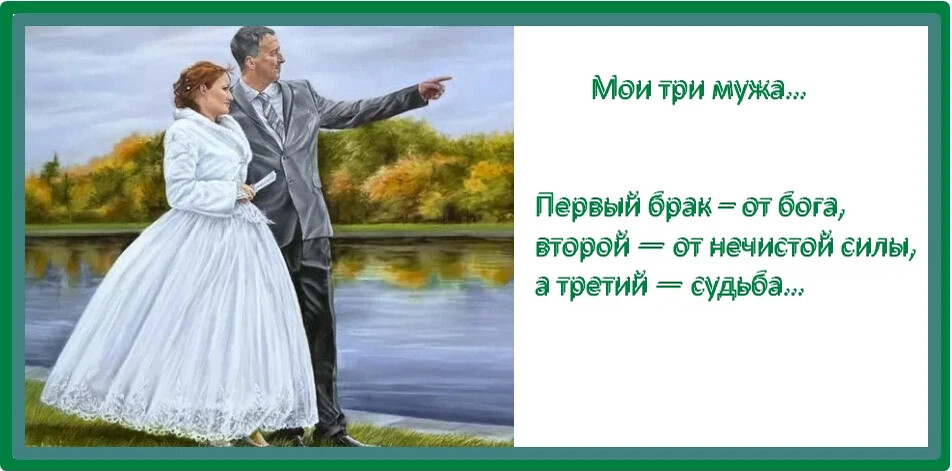 Мои три мужа...

Первый брак – от бога, второй — от нечистой силы, а третий — судьба...